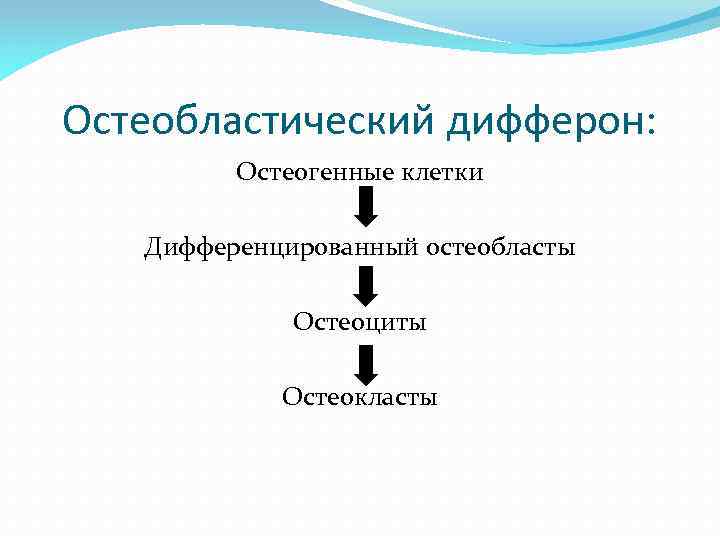 Остеобластический дифферон:

Остеогенные клетки

Дифференцированный остеобласты

Остеоциты

Остеокласты